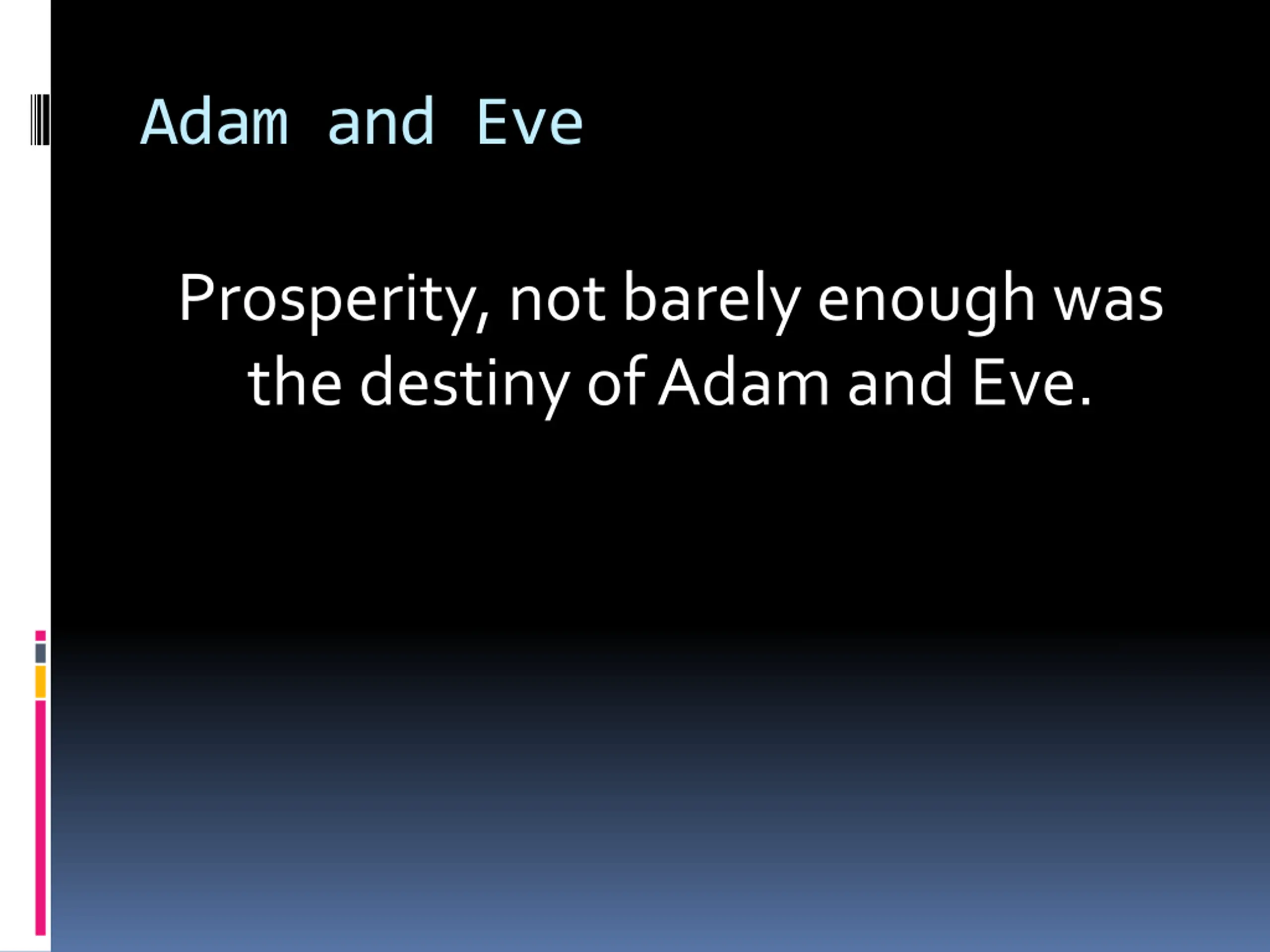 Adam and Eve

Prosperity, not barely enough was the destiny of Adam and Eve.